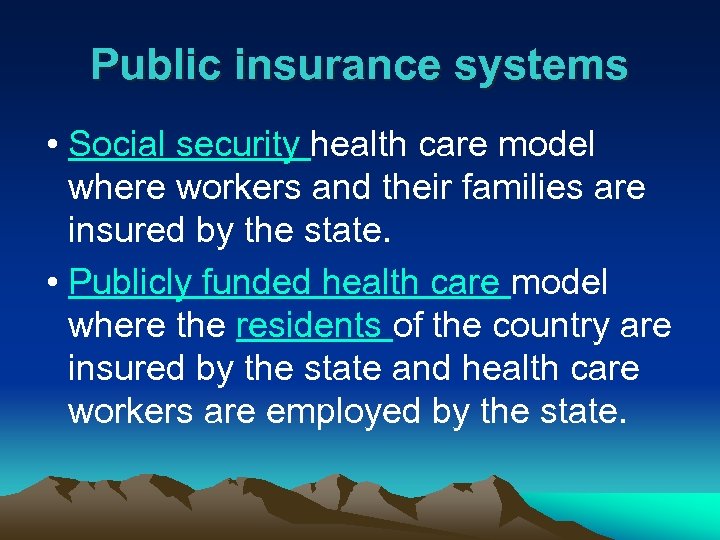 Public insurance systems

• Social security health care model where workers and their families are insured by the state.

• Publicly funded health care model where the residents of the country are insured by the state and health care workers are employed by the state.